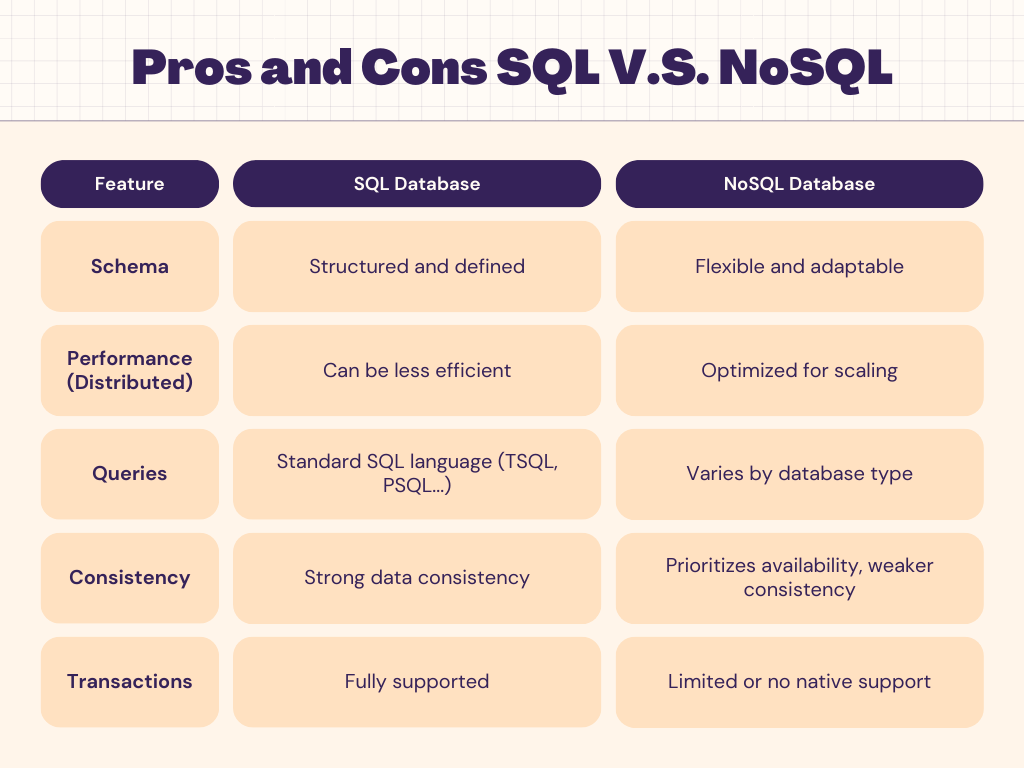 Pros and Cons SQL V.S. NoSQL

| Feature | SQL Database | NoSQL Database |
|---|---|---|
| Schema | Structured and defined | Flexible and adaptable |
| Performance (Distributed) | Can be less efficient | Optimized for scaling |
| Queries | Standard SQL language (TSQL, PSQL...) | Varies by database type |
| Consistency | Strong data consistency | Prioritizes availability, weaker consistency |
| Transactions | Fully supported | Limited or no native support |